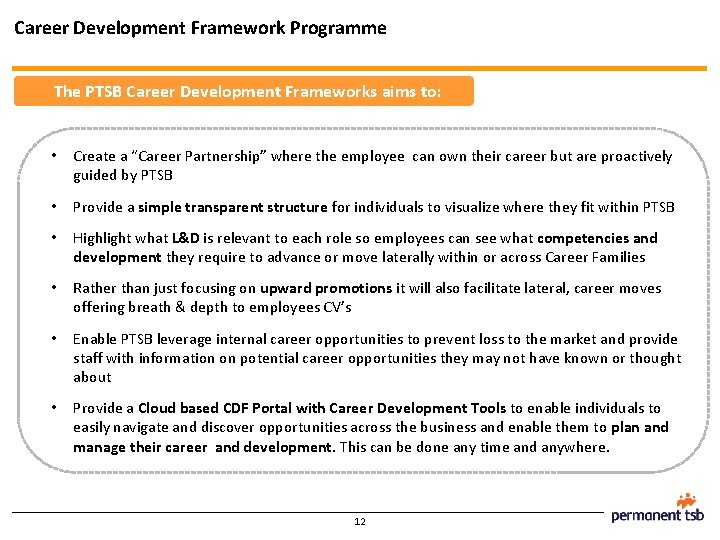 Career Development Framework Programme

The PTSB Career Development Frameworks aims to:

• Create a "Career Partnership" where the employee can own their career but are proactively guided by PTSB

• Provide a simple transparent structure for individuals to visualize where they fit within PTSB

• Highlight what L&D is relevant to each role so employees can see what competencies and development they require to advance or move laterally within or across Career Families

• Rather than just focusing on upward promotions it will also facilitate lateral, career moves offering breath & depth to employees CV's

• Enable PTSB leverage internal career opportunities to prevent loss to the market and provide staff with information on potential career opportunities they may not have known or thought about

• Provide a Cloud based CDF Portal with Career Development Tools to enable individuals to easily navigate and discover opportunities across the business and enable them to plan and manage their career and development. This can be done any time and anywhere.

12

permanent tsb